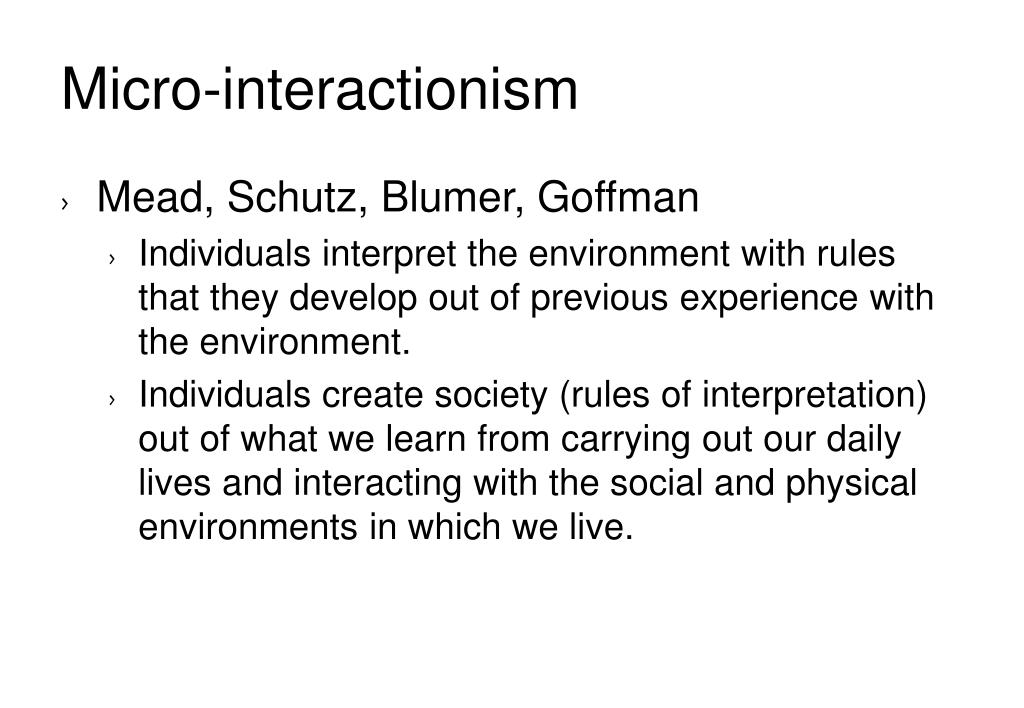 Micro-interactionism

› Mead, Schutz, Blumer, Goffman
› Individuals interpret the environment with rules that they develop out of previous experience with the environment.
› Individuals create society (rules of interpretation) out of what we learn from carrying out our daily lives and interacting with the social and physical environments in which we live.